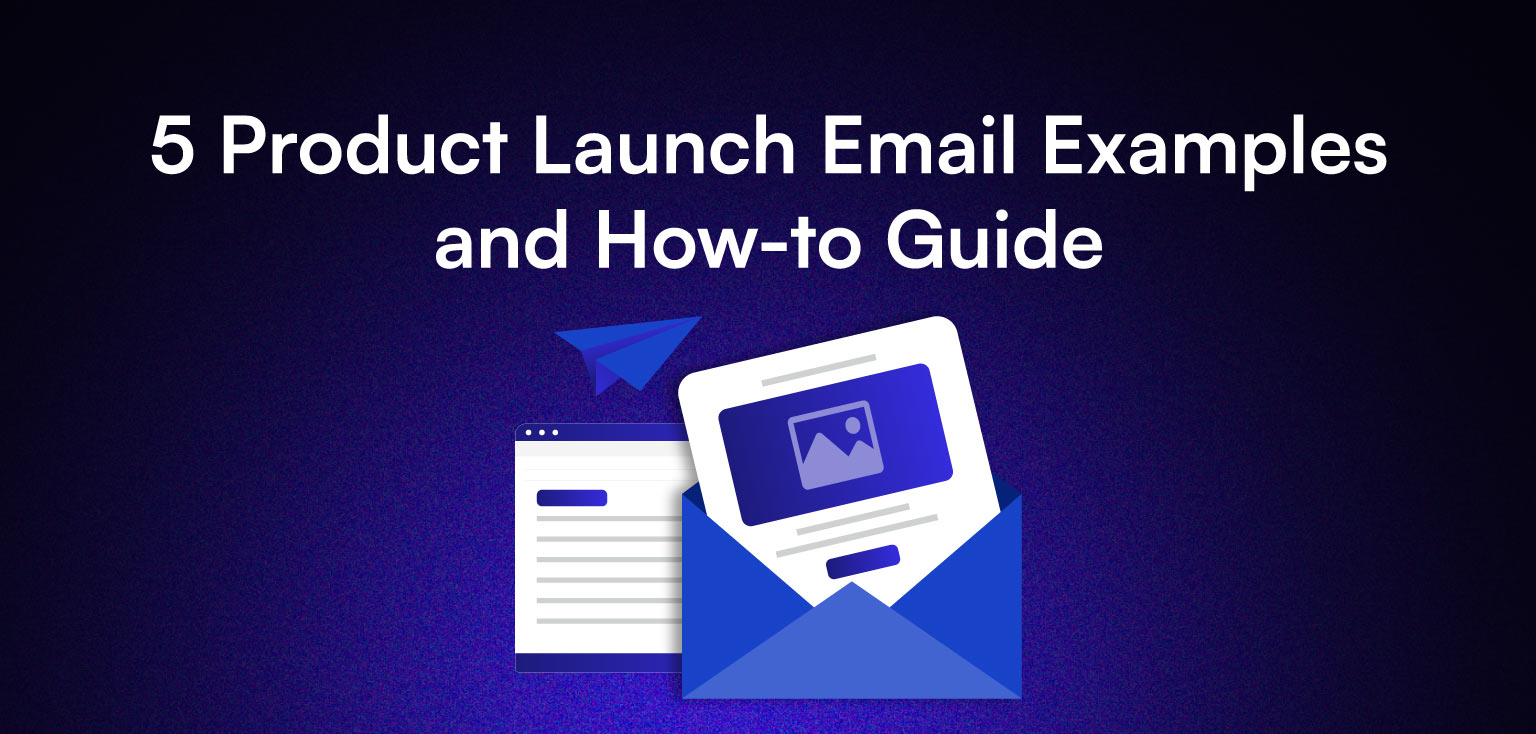 5 Product Launch Email Examples and How-to Guide